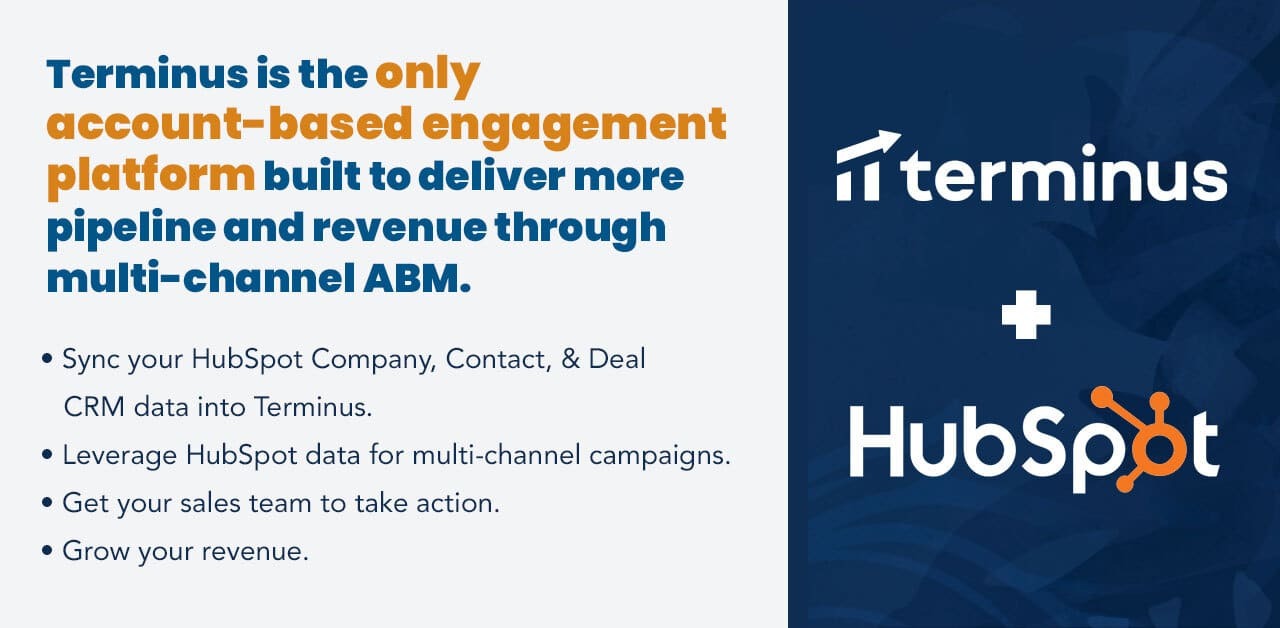 Terminus is the only account-based engagement platform built to deliver more pipeline and revenue through multi-channel ABM.

• Sync your HubSpot Company, Contact, & Deal CRM data into Terminus.
• Leverage HubSpot data for multi-channel campaigns.
• Get your sales team to take action.
• Grow your revenue.

terminus

+

HubSpot